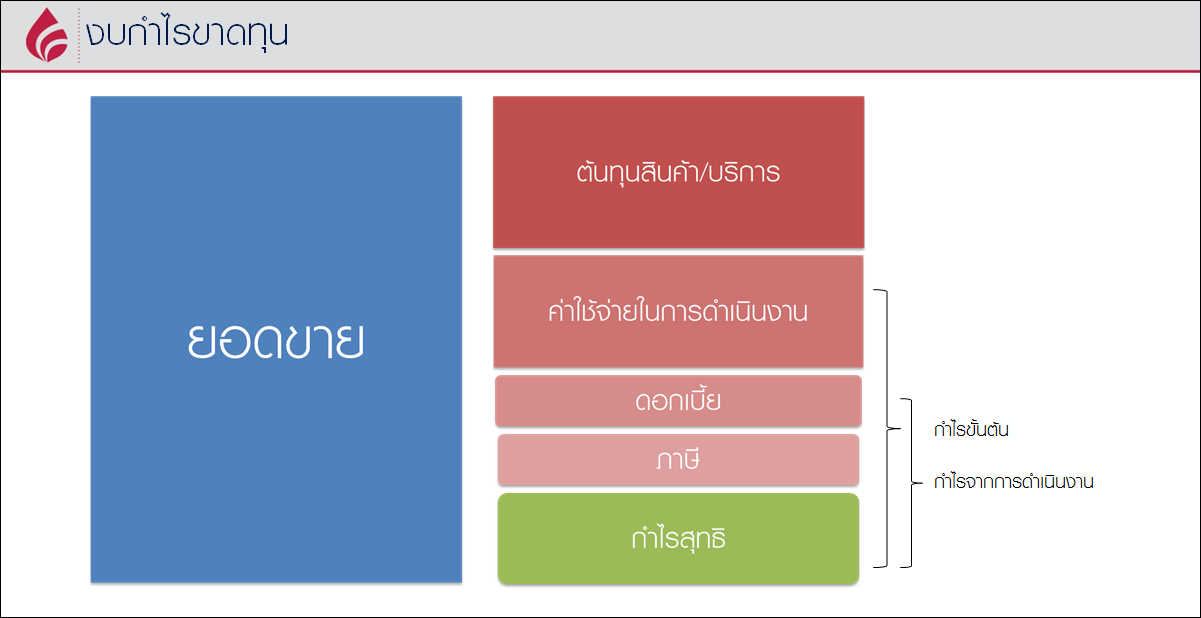 งบกำไรขาดทุน

ยอดขาย

ต้นทุนสินค้า/บริการ

ค่าใช้จ่ายในการดำเนินงาน

ดอกเบี้ย

ภาษี

กำไรสุทธิ

กำไรขั้นต้น

กำไรจากการดำเนินงาน